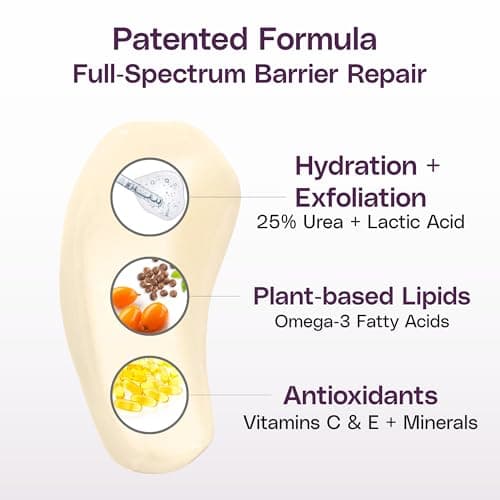 Patented Formula
Full-Spectrum Barrier Repair

Hydration + Exfoliation
25% Urea + Lactic Acid

Plant-based Lipids
Omega-3 Fatty Acids

Antioxidants
Vitamins C & E + Minerals